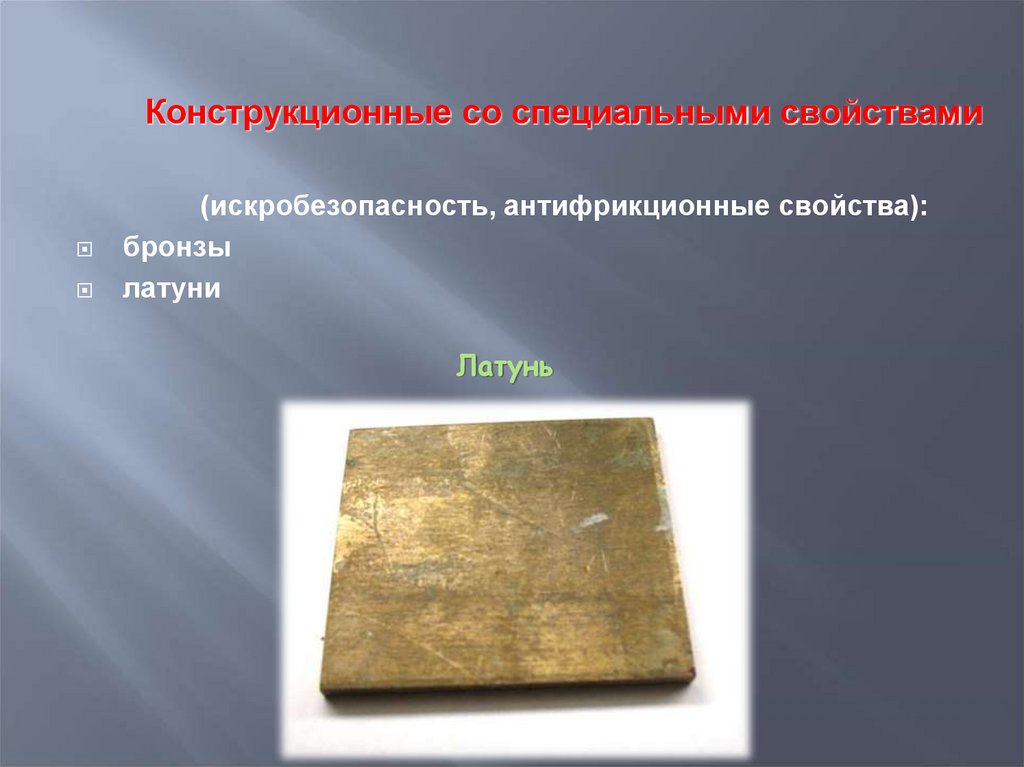 Конструкционные со специальными свойствами

(искробезопасность, антифрикционные свойства):

бронзы

латуни

Латунь